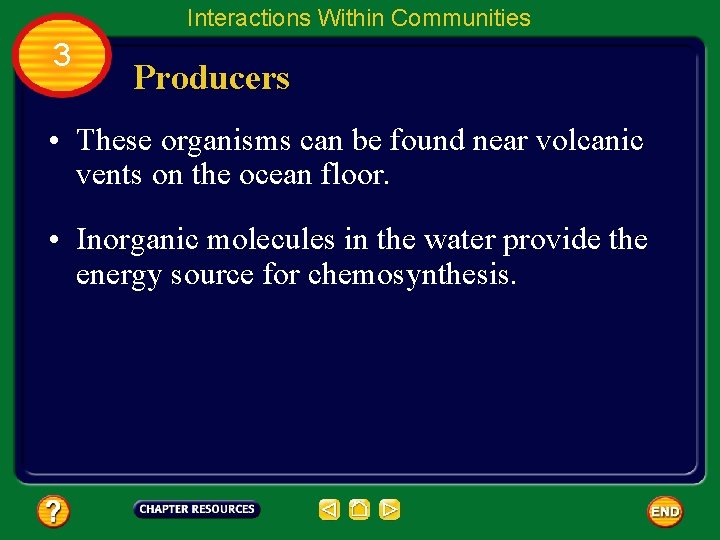 Interactions Within Communities

3

Producers

• These organisms can be found near volcanic vents on the ocean floor.

• Inorganic molecules in the water provide the energy source for chemosynthesis.

?

CHAPTER RESOURCES

END